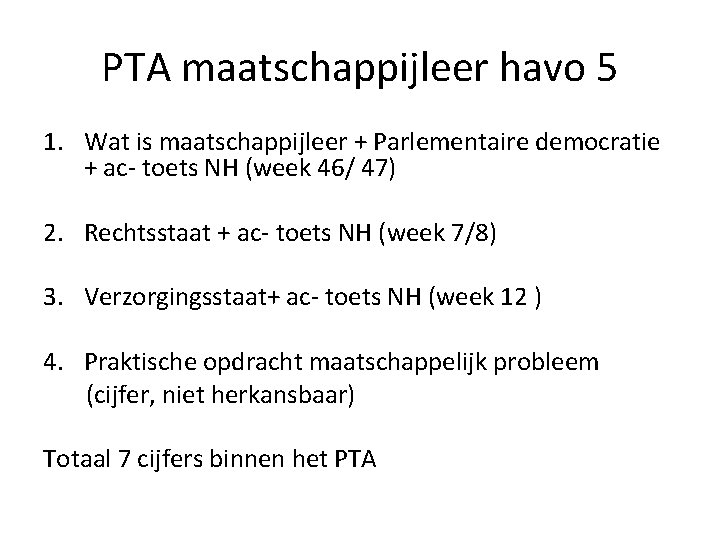 PTA maatschappijleer havo 5

1. Wat is maatschappijleer + Parlementaire democratie + ac- toets NH (week 46/ 47)

2. Rechtsstaat + ac- toets NH (week 7/8)

3. Verzorgingsstaat+ ac- toets NH (week 12 )

4. Praktische opdracht maatschappelijk probleem (cijfer, niet herkansbaar)

Totaal 7 cijfers binnen het PTA